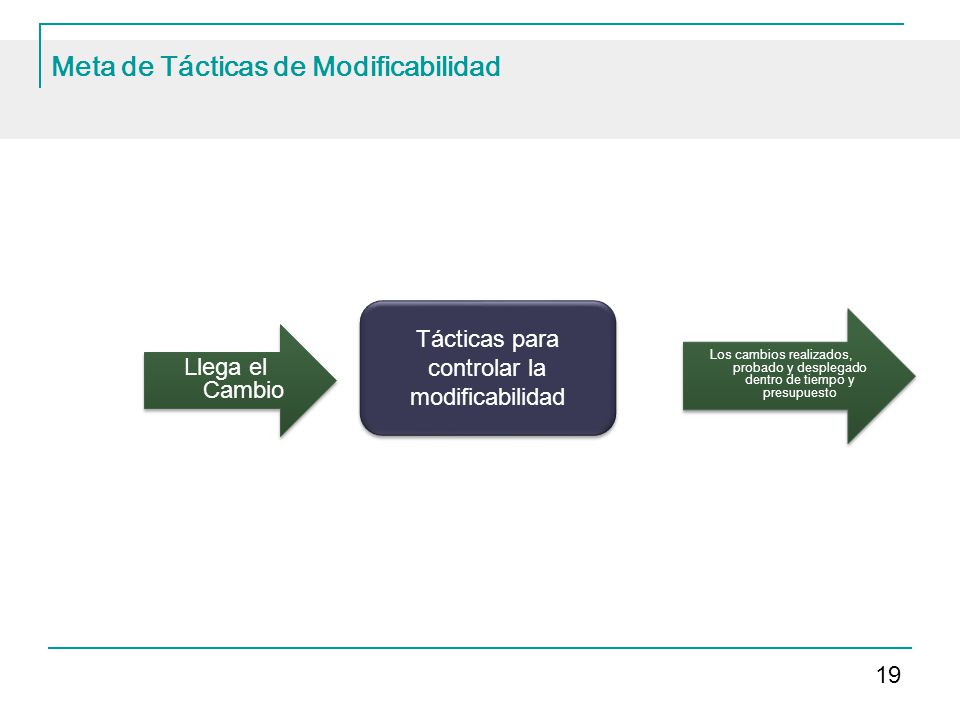 Meta de Tácticas de Modificabilidad

Llega el Cambio

Tácticas para controlar la modificabilidad

Los cambios realizados, probado y desplegado dentro de tiempo y presupuesto

19